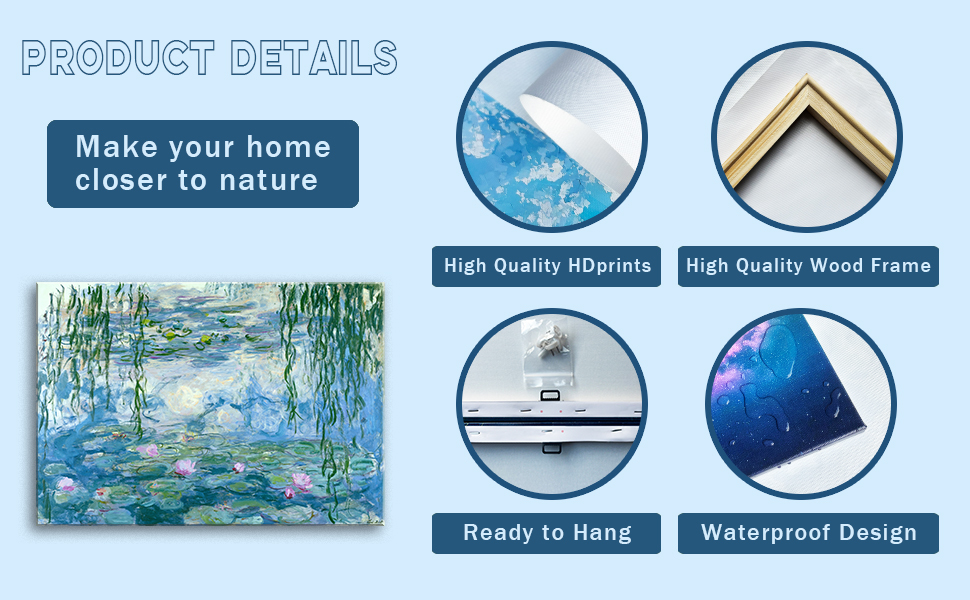 PRODUCT DETAILS

Make your home closer to nature

High Quality HDprints

High Quality Wood Frame

Ready to Hang

Waterproof Design